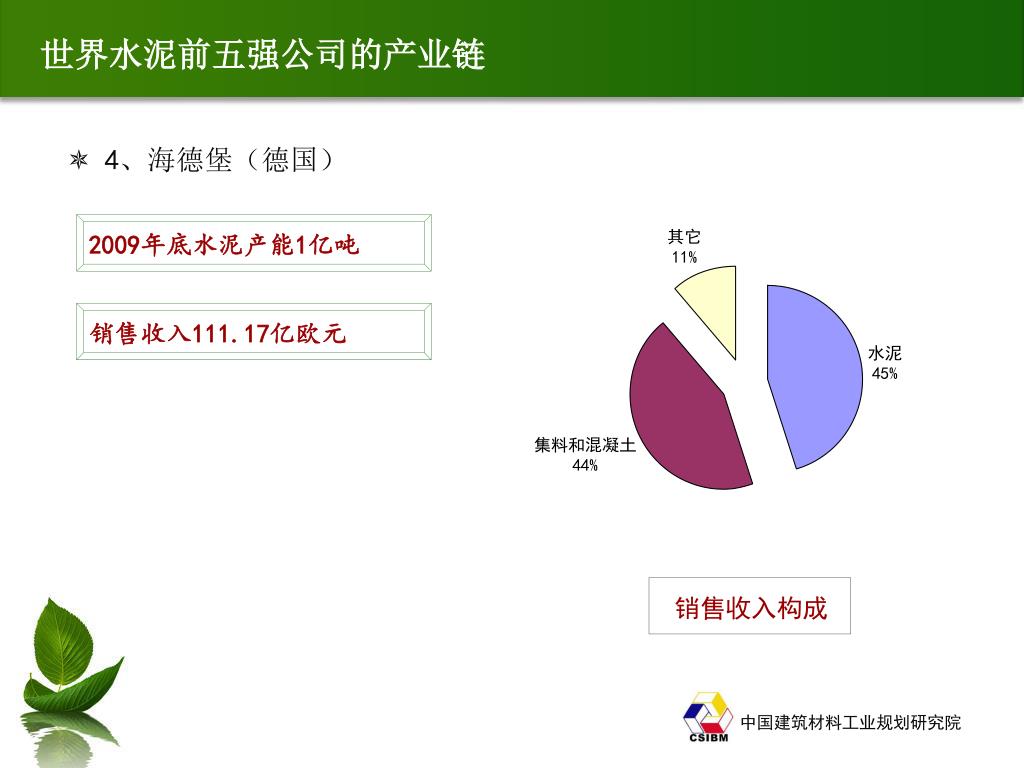 世界水泥前五强公司的产业链

4、海德堡（德国）

2009年底水泥产能1亿吨

销售收入111.17亿欧元

其它
11%

水泥
45%

集料和混凝土
44%

销售收入构成

CSIBM

中国建筑材料工业规划研究院